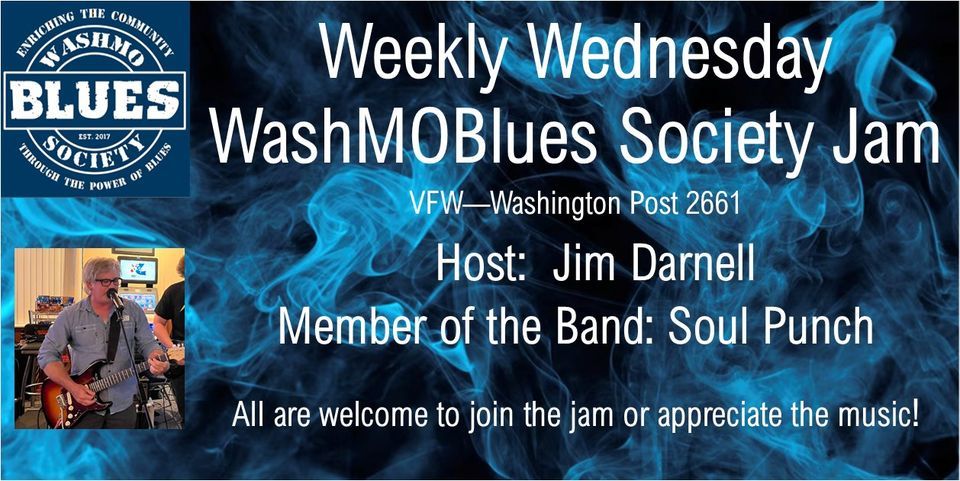 ENRICHING THE COMMUNITY
WASHMO
BLUES
EST. 2017
SOCIETY
THROUGH THE POWER OF BLUES

Weekly Wednesday
WashMOBlues Society Jam

VFW—Washington Post 2661

Host: Jim Darnell

Member of the Band: Soul Punch

All are welcome to join the jam or appreciate the music!